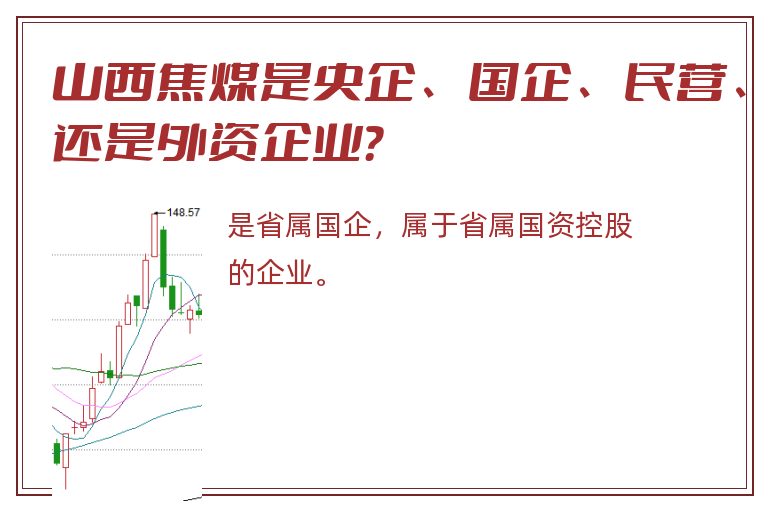 山西焦煤是央企、国企、民营、还是外资企业?

148.57

是省属国企，属于省属国资控股的企业。